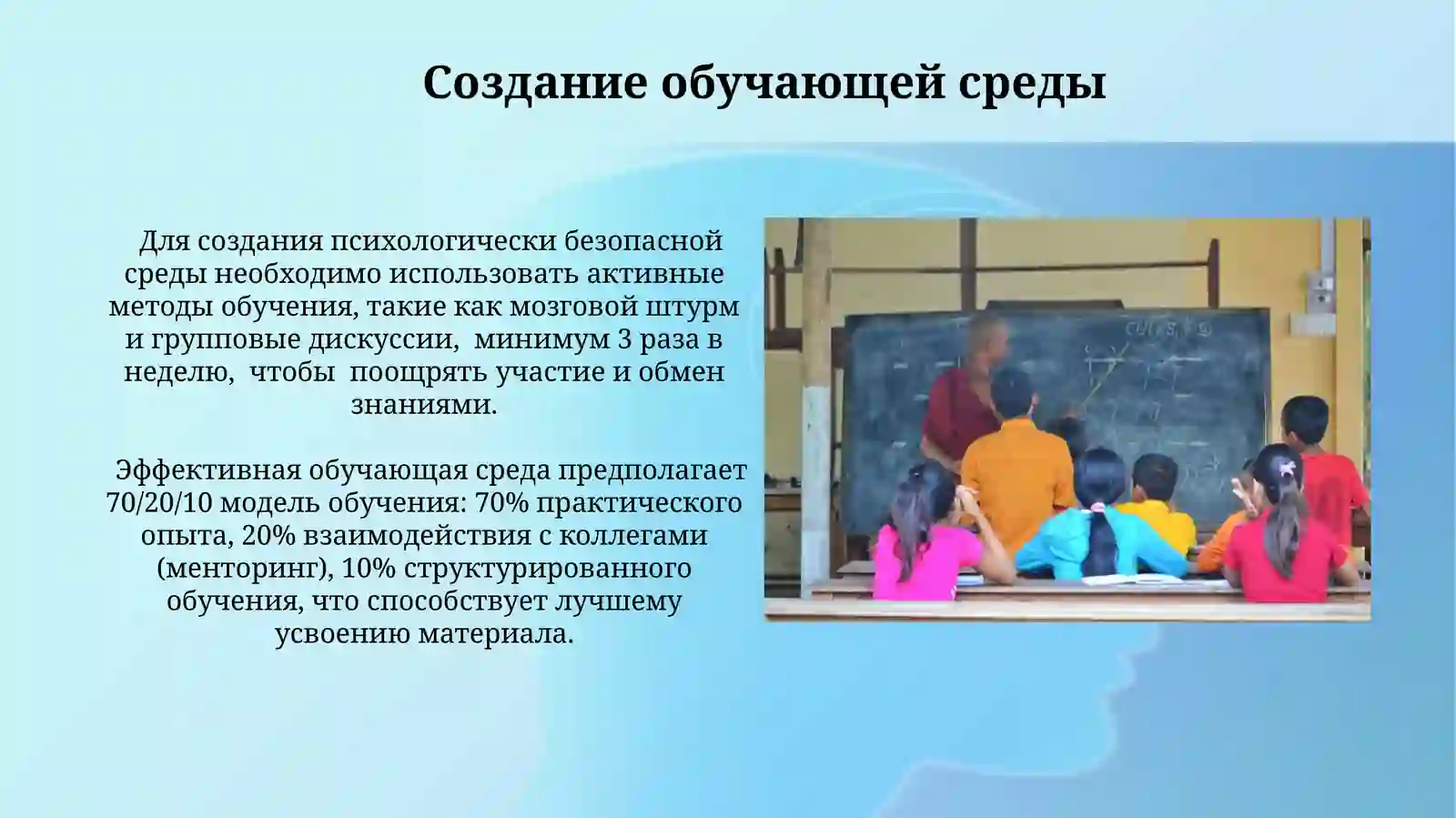 Создание обучающей среды

Для создания психологически безопасной среды необходимо использовать активные методы обучения, такие как мозговой штурм и групповые дискуссии, минимум 3 раза в неделю, чтобы поощрять участие и обмен знаниями.

Эффективная обучающая среда предполагает 70/20/10 модель обучения: 70% практического опыта, 20% взаимодействия с коллегами (менторинг), 10% структурированного обучения, что способствует лучшему усвоению материала.